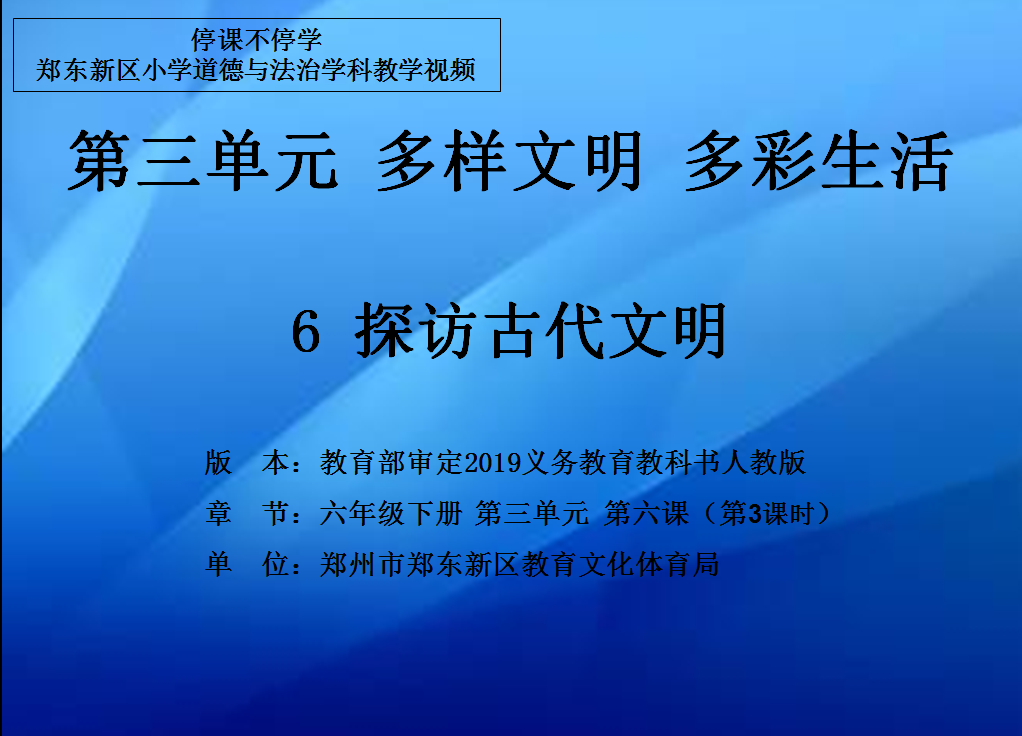 停课不停学
郑东新区小学道德与法治学科教学视频

第三单元 多样文明 多彩生活

6 探访古代文明

版 本：教育部审定2019义务教育教科书人教版
章 节：六年级下册 第三单元 第六课（第3课时）
单 位：郑州市郑东新区教育文化体育局